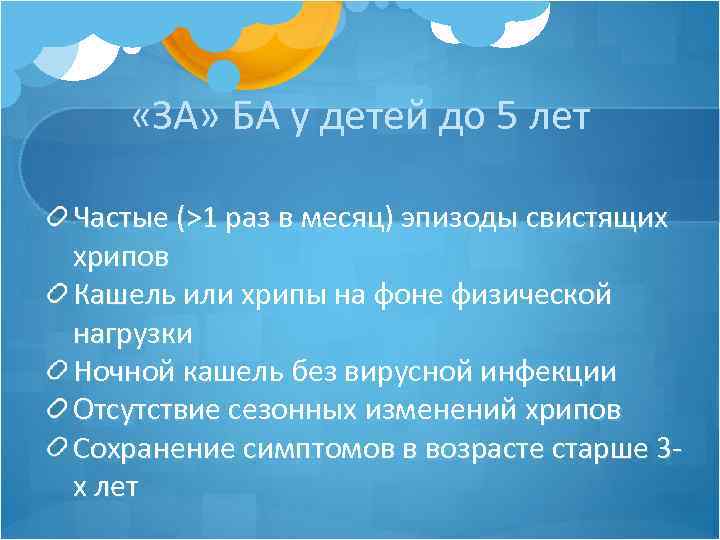 «ЗА» БА у детей до 5 лет

Частые (>1 раз в месяц) эпизоды свистящих хрипов
Кашель или хрипы на фоне физической нагрузки
Ночной кашель без вирусной инфекции
Отсутствие сезонных изменений хрипов
Сохранение симптомов в возрасте старше 3-х лет